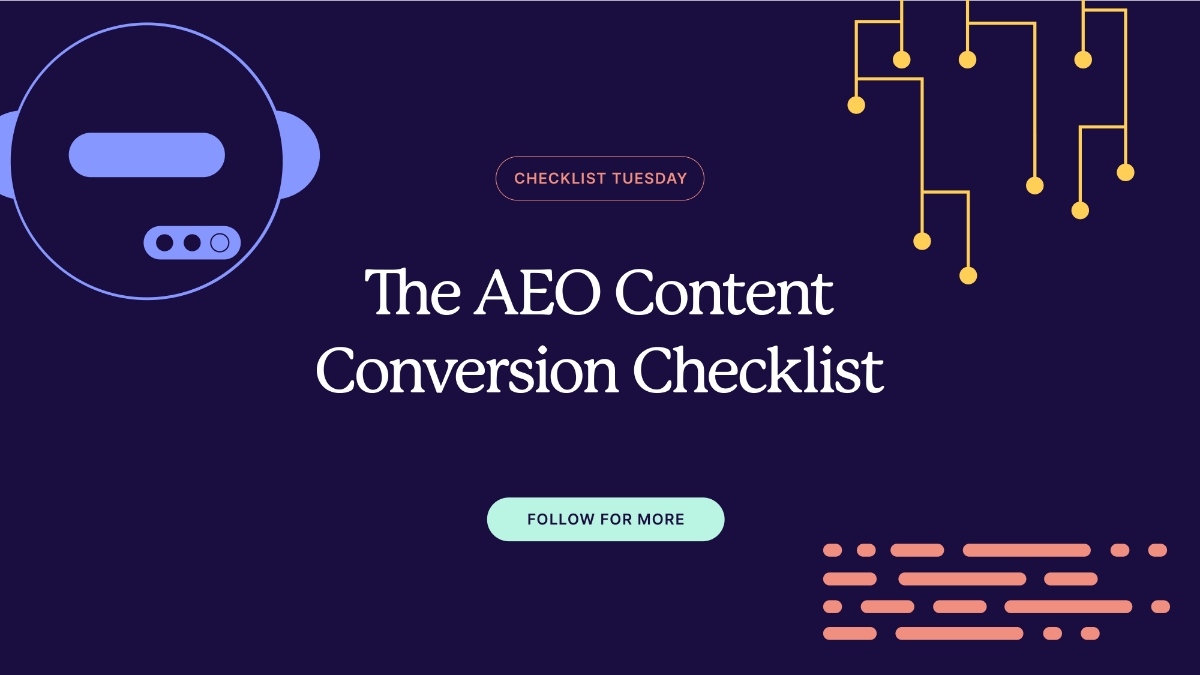 CHECKLIST TUESDAY

The AEO Content Conversion Checklist

FOLLOW FOR MORE